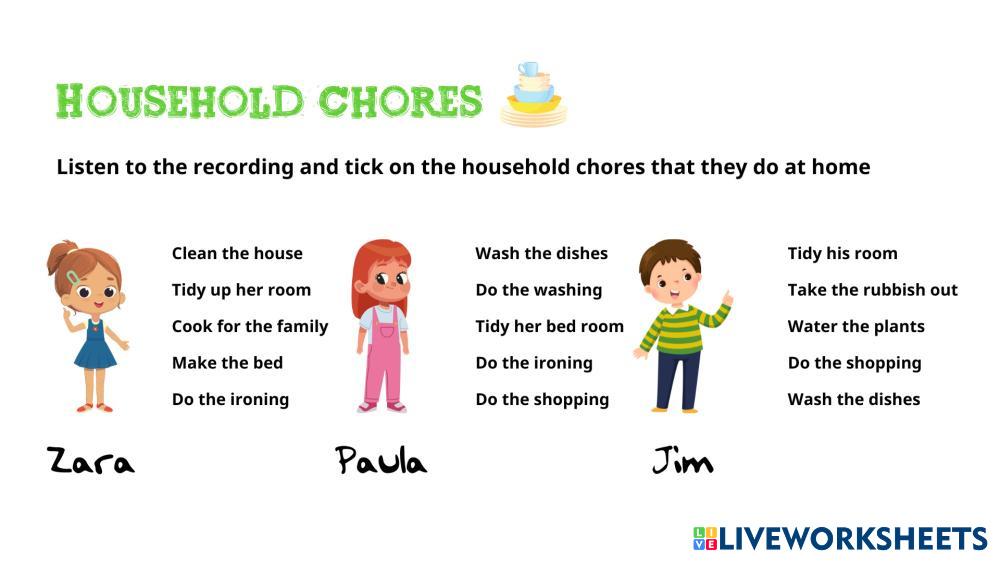 HOUSEHOLD CHORES

Listen to the recording and tick on the household chores that they do at home

Clean the house
Tidy up her room
Cook for the family
Make the bed
Do the ironing

Zara

Wash the dishes
Do the washing
Tidy her bed room
Do the ironing
Do the shopping

Paula

Tidy his room
Take the rubbish out
Water the plants
Do the shopping
Wash the dishes

Jim

LIVEWORKSHEETS